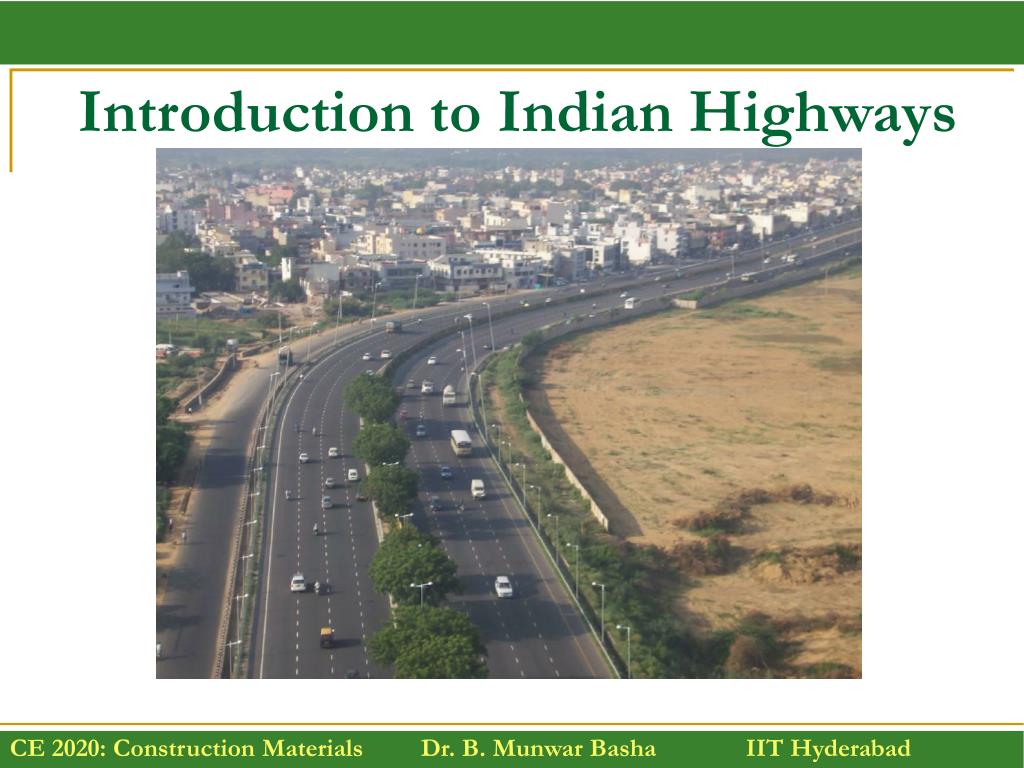 Introduction to Indian Highways

CE 2020: Construction Materials Dr. B. Munwar Basha IIT Hyderabad